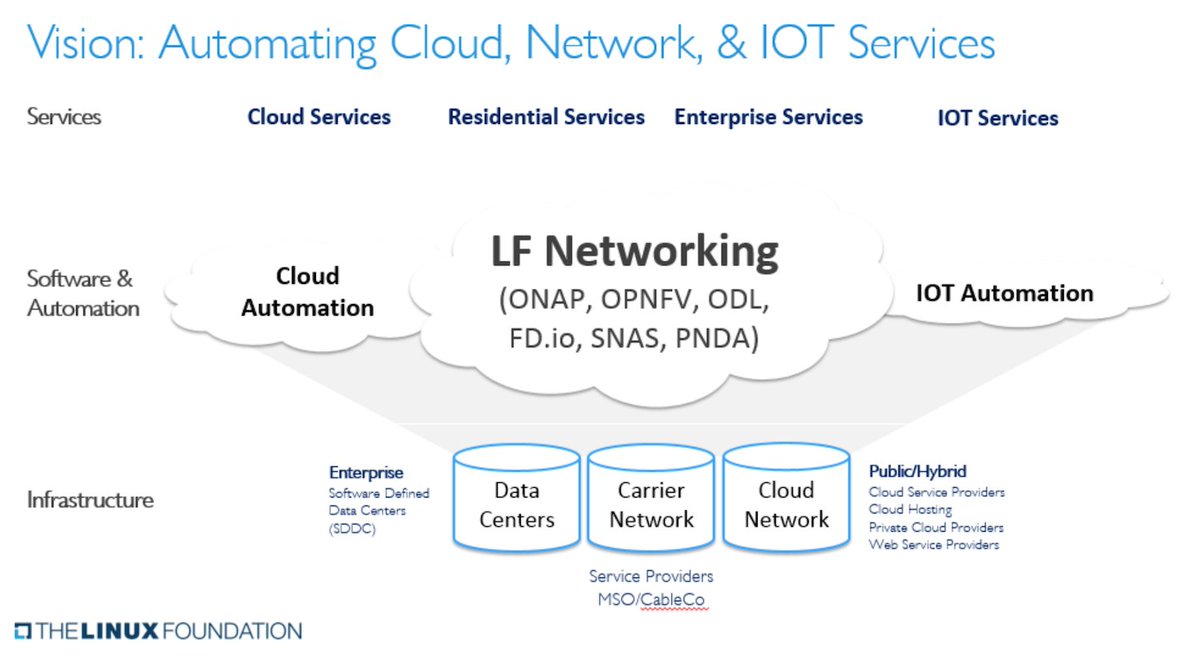 Vision: Automating Cloud, Network, & IOT Services

Services

Cloud Services

Residential Services

Enterprise Services

IOT Services

Software & Automation

Cloud Automation

LF Networking
(ONAP, OPNFV, ODL, FD.io, SNAS, PNDA)

IOT Automation

Infrastructure

Enterprise
Software Defined Data Centers (SDDC)

Data Centers

Carrier Network

Cloud Network

Public/Hybrid
Cloud Service Providers
Cloud Hosting
Private Cloud Providers
Web Service Providers

Service Providers
MSO/CableCo

THE LINUX FOUNDATION